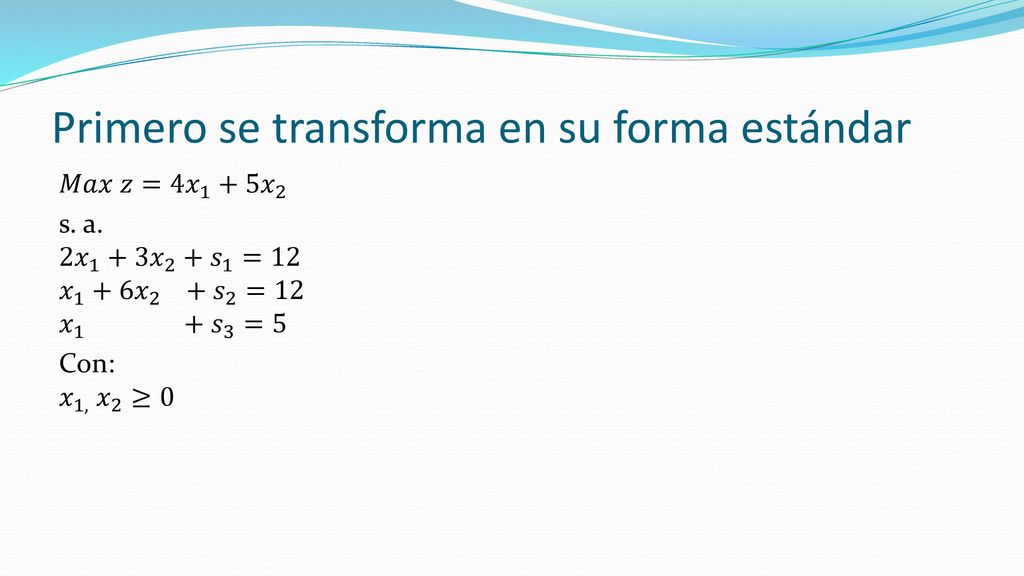 Primero se transforma en su forma estándar

$Max\ z = 4x_1 + 5x_2$

s. a.
$2x_1 + 3x_2 + s_1 = 12$
$x_1 + 6x_2 \quad + s_2 = 12$
$x_1 \qquad\quad + s_3 = 5$

Con:
$x_{1,}\ x_2 \geq 0$